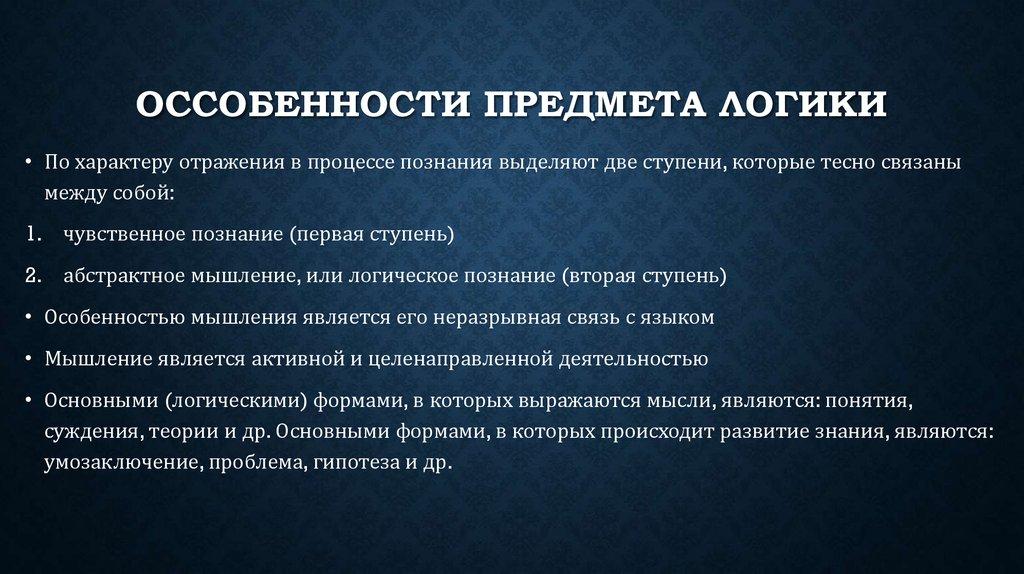 ОССОБЕННОСТИ ПРЕДМЕТА ЛОГИКИ

• По характеру отражения в процессе познания выделяют две ступени, которые тесно связаны между собой:

1. чувственное познание (первая ступень)

2. абстрактное мышление, или логическое познание (вторая ступень)

• Особенностью мышления является его неразрывная связь с языком

• Мышление является активной и целенаправленной деятельностью

• Основными (логическими) формами, в которых выражаются мысли, являются: понятия, суждения, теории и др. Основными формами, в которых происходит развитие знания, являются: умозаключение, проблема, гипотеза и др.